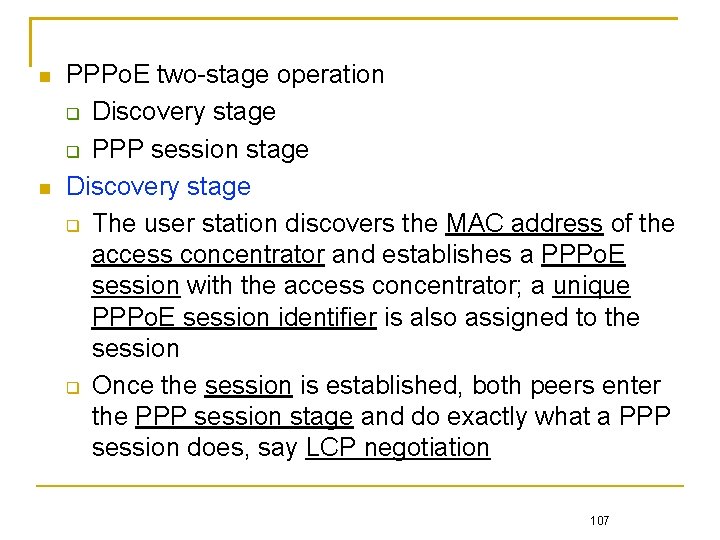 PPPoE two-stage operation

Discovery stage

PPP session stage

Discovery stage

The user station discovers the MAC address of the access concentrator and establishes a PPPoE session with the access concentrator; a unique PPPoE session identifier is also assigned to the session

Once the session is established, both peers enter the PPP session stage and do exactly what a PPP session does, say LCP negotiation

107